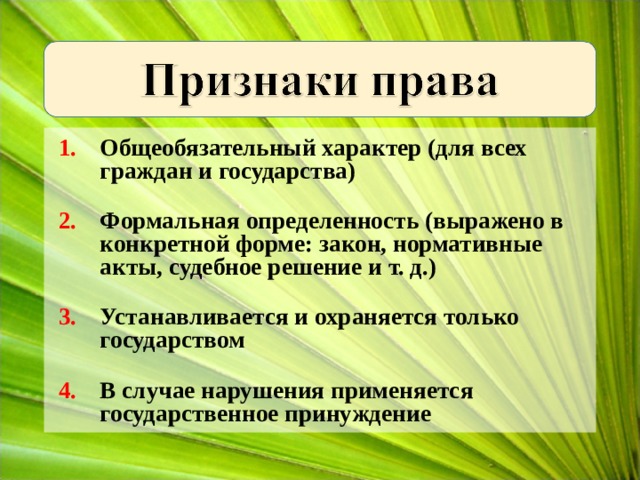 Признаки права

1. Общеобязательный характер (для всех граждан и государства)

2. Формальная определенность (выражено в конкретной форме: закон, нормативные акты, судебное решение и т. д.)

3. Устанавливается и охраняется только государством

4. В случае нарушения применяется государственное принуждение